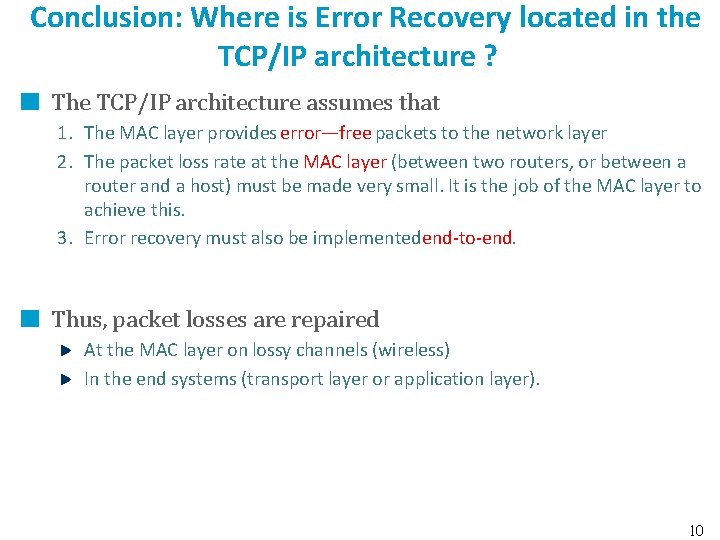 Conclusion: Where is Error Recovery located in the TCP/IP architecture ?

The TCP/IP architecture assumes that

1. The MAC layer provides error—free packets to the network layer
2. The packet loss rate at the MAC layer (between two routers, or between a router and a host) must be made very small. It is the job of the MAC layer to achieve this.
3. Error recovery must also be implementedend-to-end.

Thus, packet losses are repaired

At the MAC layer on lossy channels (wireless)

In the end systems (transport layer or application layer).

10